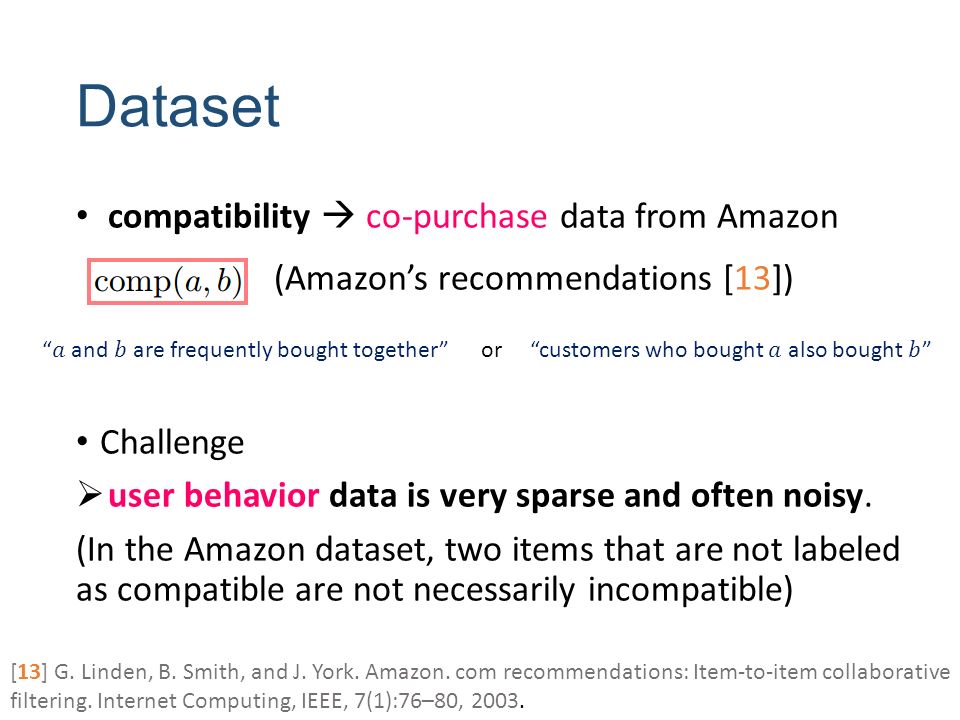 Dataset

• compatibility → co-purchase data from Amazon

$\text{comp}(a, b)$ (Amazon's recommendations [13])

"$a$ and $b$ are frequently bought together" or "customers who bought $a$ also bought $b$"

• Challenge

➢ user behavior data is very sparse and often noisy.

(In the Amazon dataset, two items that are not labeled as compatible are not necessarily incompatible)

[13] G. Linden, B. Smith, and J. York. Amazon. com recommendations: Item-to-item collaborative filtering. Internet Computing, IEEE, 7(1):76–80, 2003.